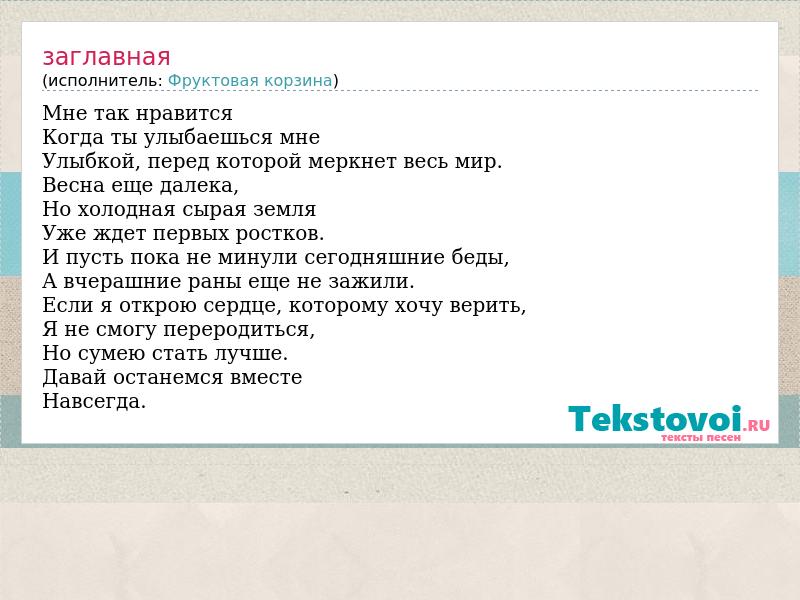 заглавная
(исполнитель: Фруктовая корзина)

Мне так нравится
Когда ты улыбаешься мне
Улыбкой, перед которой меркнет весь мир.
Весна еще далека,
Но холодная сырая земля
Уже ждет первых ростков.
И пусть пока не минули сегодняшние беды,
А вчерашние раны еще не зажили.
Если я открою сердце, которому хочу верить,
Я не смогу переродиться,
Но сумею стать лучше.
Давай останемся вместе
Навсегда.

Tekstovoi.RU
тексты песен